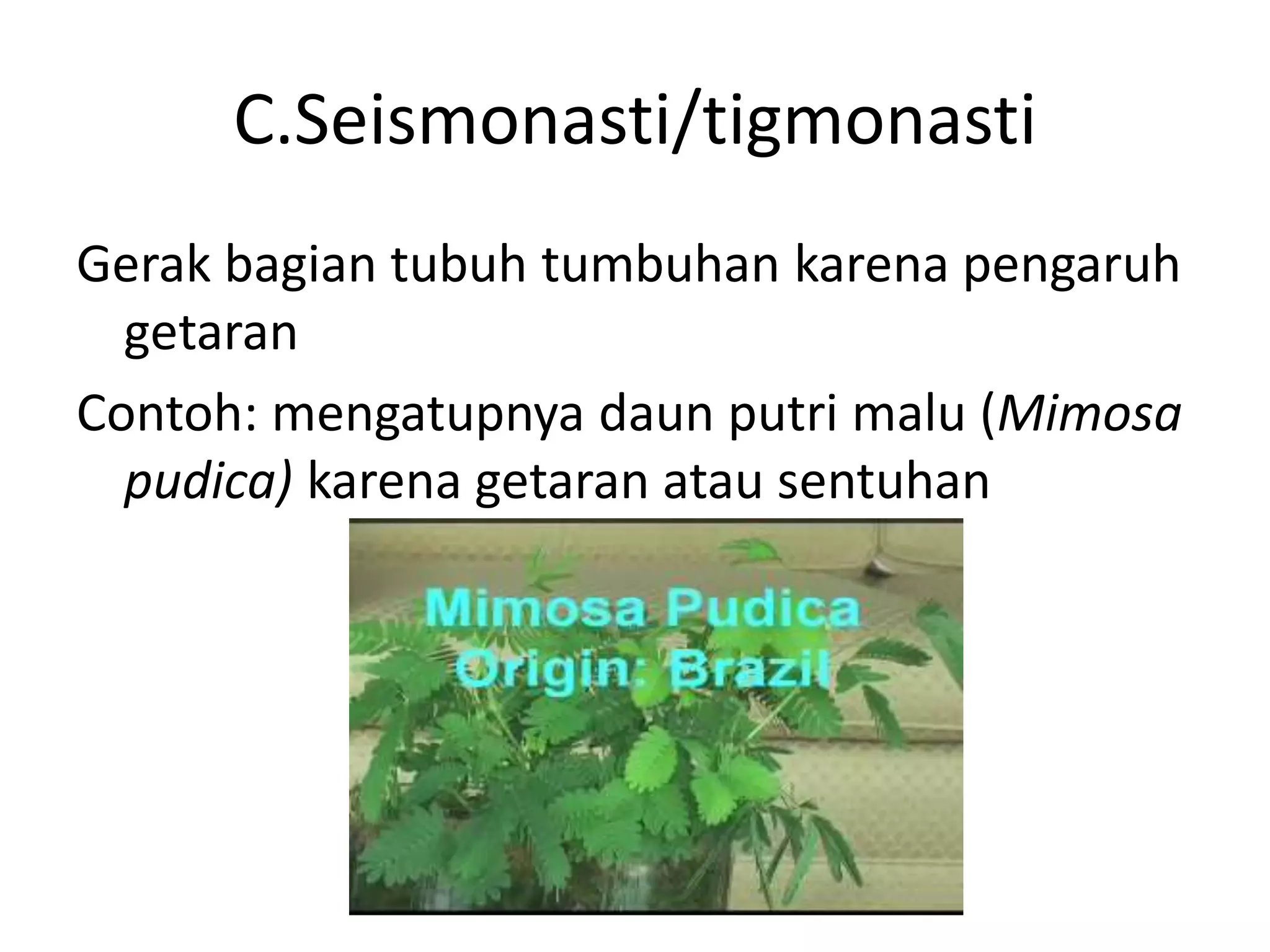 C.Seismonasti/tigmonasti

Gerak bagian tubuh tumbuhan karena pengaruh getaran

Contoh: mengatupnya daun putri malu (Mimosa pudica) karena getaran atau sentuhan

Mimosa Pudica
Origin: Brazil